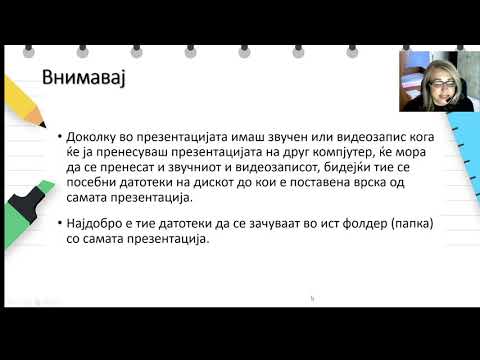 Внимавај

• Доколку во презентацијата имаш звучен или видеозапис кога ќе ја пренесуваш презентацијата на друг компјутер, ќе мора да се пренесат и звучниот и видеозаписот, бидејќи тие се посебни датотеки на дискот до кои е поставена врска од самата презентација.

• Најдобро е тие датотеки да се зачуваат во ист фолдер (папка) со самата презентација.